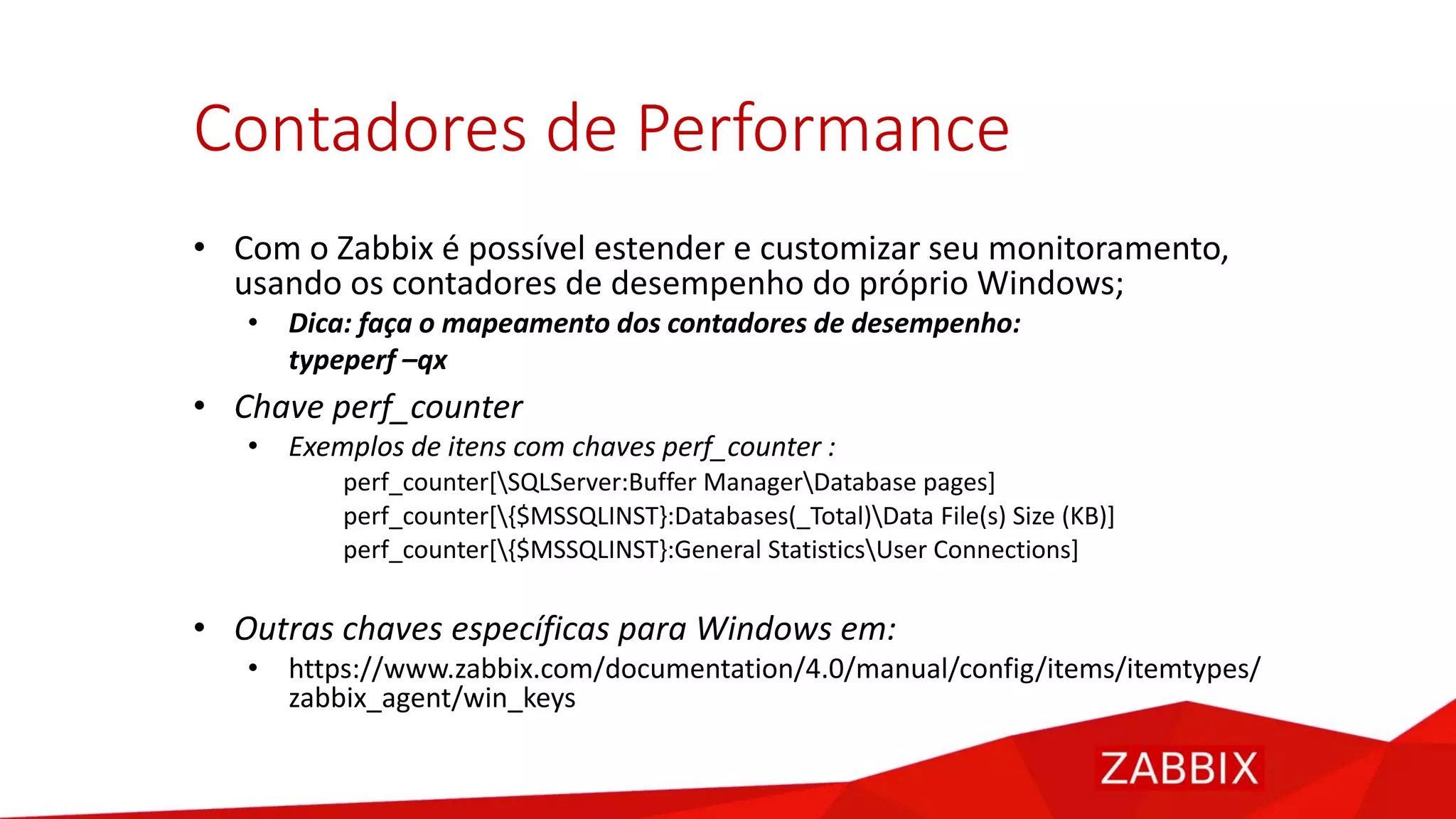 Contadores de Performance

• Com o Zabbix é possível estender e customizar seu monitoramento, usando os contadores de desempenho do próprio Windows;
  • Dica: faça o mapeamento dos contadores de desempenho: typeperf –qx

• Chave perf_counter
  • Exemplos de itens com chaves perf_counter :
    perf_counter[\SQLServer:Buffer Manager\Database pages]
    perf_counter[\{$MSSQLINST}:Databases(_Total)\Data File(s) Size (KB)]
    perf_counter[\{$MSSQLINST}:General Statistics\User Connections]

• Outras chaves específicas para Windows em:
  • https://www.zabbix.com/documentation/4.0/manual/config/items/itemtypes/zabbix_agent/win_keys

ZABBIX